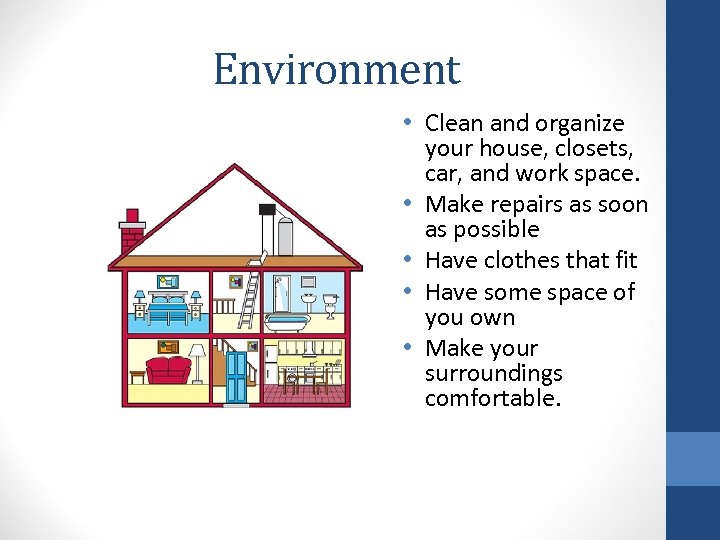 Environment

• Clean and organize your house, closets, car, and work space.
• Make repairs as soon as possible
• Have clothes that fit
• Have some space of you own
• Make your surroundings comfortable.